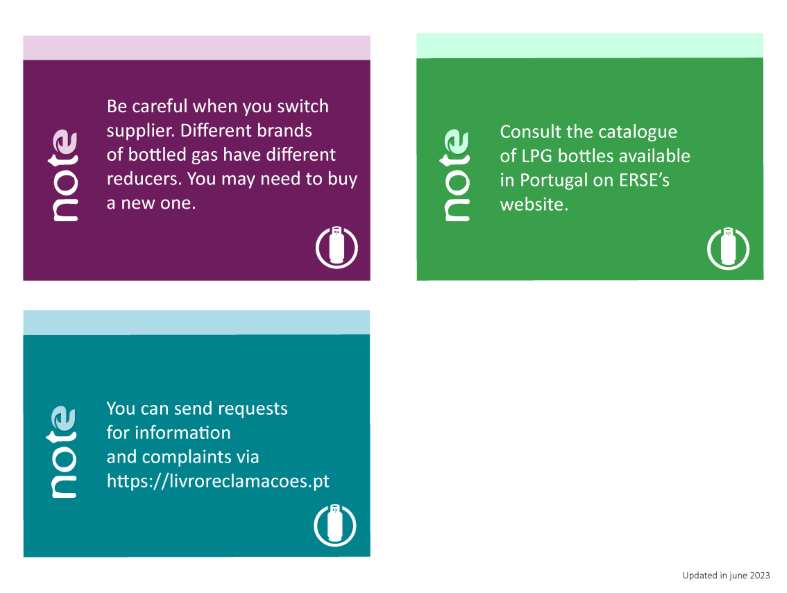 note

Be careful when you switch supplier. Different brands of bottled gas have different reducers. You may need to buy a new one.

note

Consult the catalogue of LPG bottles available in Portugal on ERSE's website.

note

You can send requests for information and complaints via https://livroreclamacoes.pt

Updated in june 2023